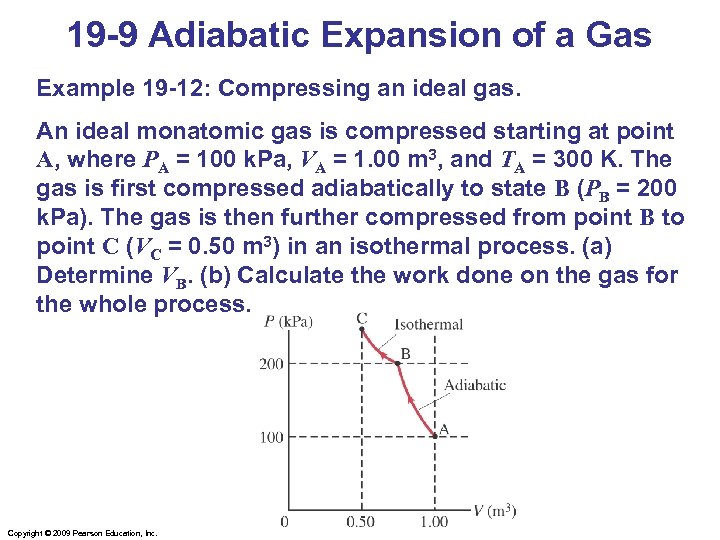 19-9 Adiabatic Expansion of a Gas

Example 19-12: Compressing an ideal gas.

An ideal monatomic gas is compressed starting at point A, where $P_A$ = 100 kPa, $V_A$ = 1.00 m$^3$, and $T_A$ = 300 K. The gas is first compressed adiabatically to state B ($P_B$ = 200 kPa). The gas is then further compressed from point B to point C ($V_C$ = 0.50 m$^3$) in an isothermal process. (a) Determine $V_B$. (b) Calculate the work done on the gas for the whole process.

P (kPa)
C
Isothermal
B
200
Adiabatic
A
100
0
0.50
1.00
V (m$^3$)

Copyright © 2009 Pearson Education, Inc.